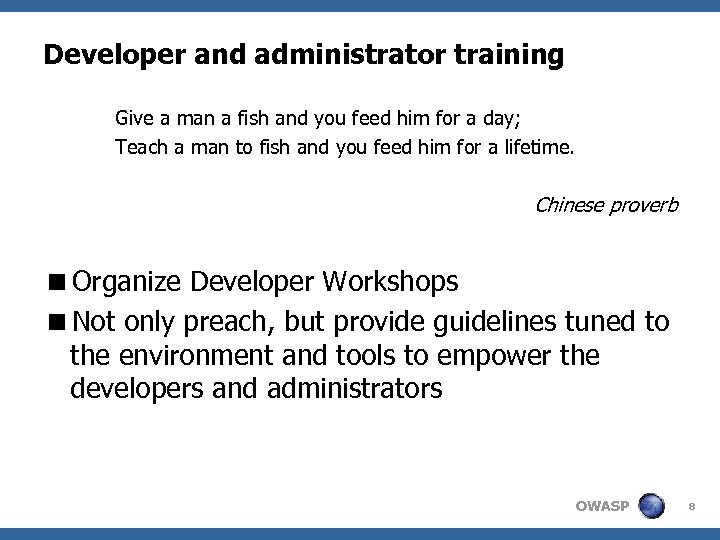 Developer and administrator training

Give a man a fish and you feed him for a day;
Teach a man to fish and you feed him for a lifetime.

Chinese proverb

■ Organize Developer Workshops

■ Not only preach, but provide guidelines tuned to the environment and tools to empower the developers and administrators

OWASP

8